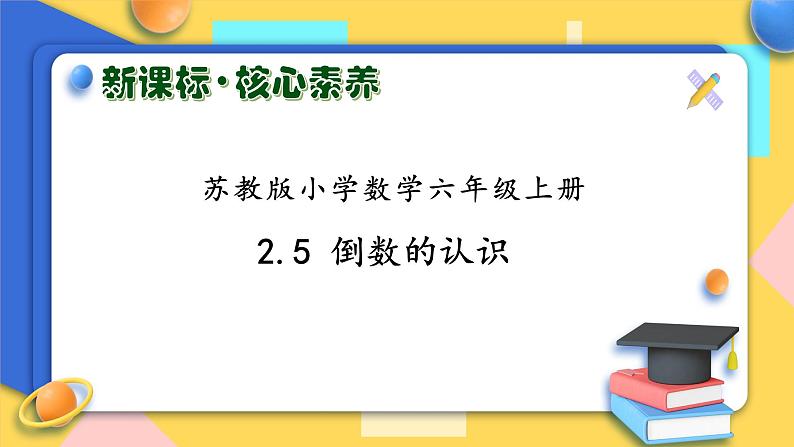 新课标·核心素养

苏教版小学数学六年级上册

2.5 倒数的认识